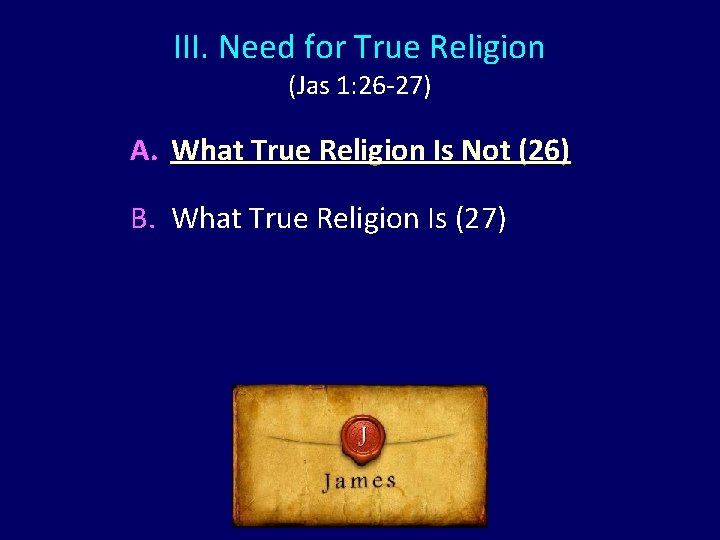 III. Need for True Religion
(Jas 1:26-27)

A. What True Religion Is Not (26)

B. What True Religion Is (27)

J

James